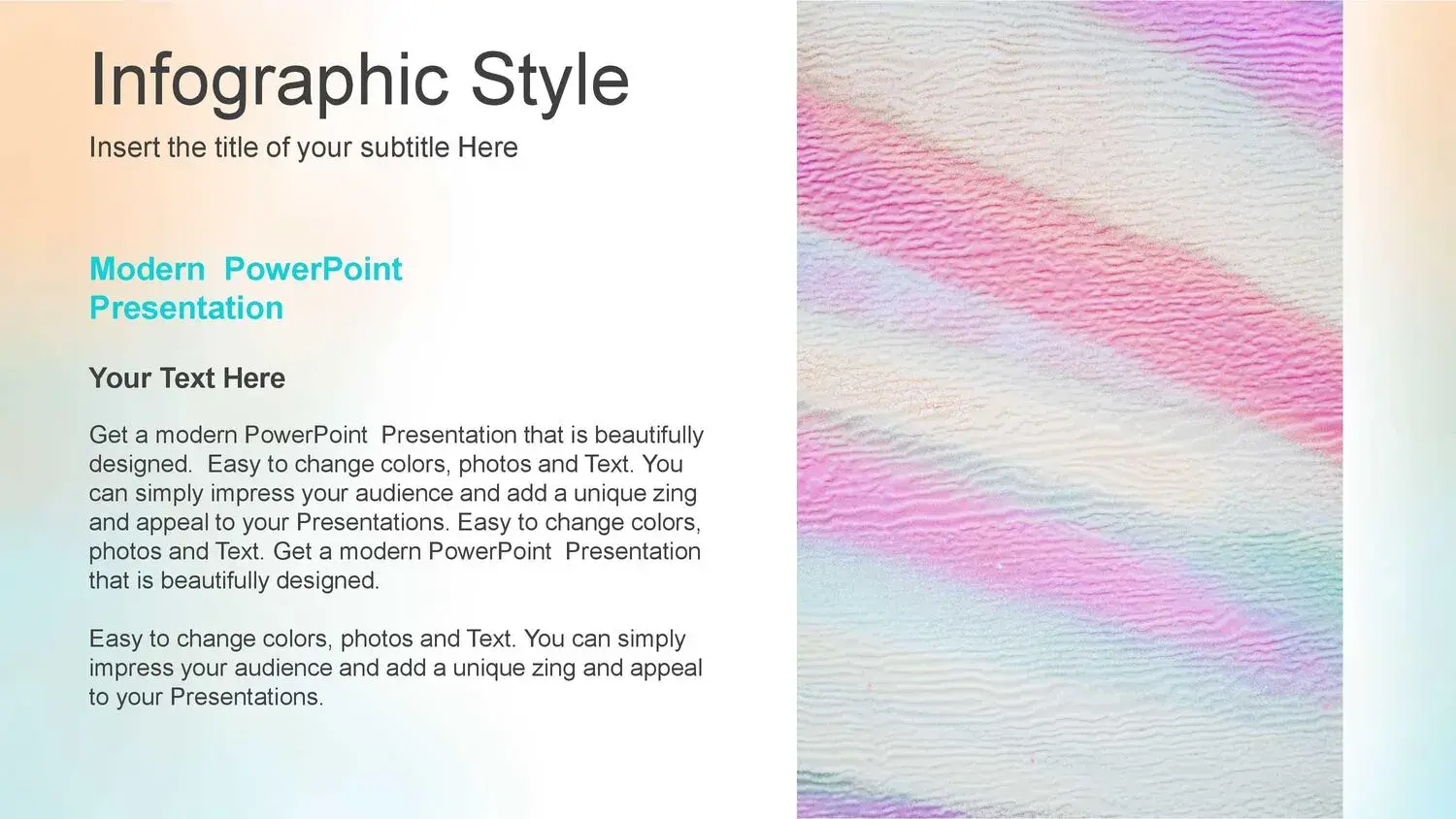 Infographic Style
Insert the title of your subtitle Here

Modern PowerPoint Presentation

Your Text Here

Get a modern PowerPoint Presentation that is beautifully designed. Easy to change colors, photos and Text. You can simply impress your audience and add a unique zing and appeal to your Presentations. Easy to change colors, photos and Text. Get a modern PowerPoint Presentation that is beautifully designed.

Easy to change colors, photos and Text. You can simply impress your audience and add a unique zing and appeal to your Presentations.